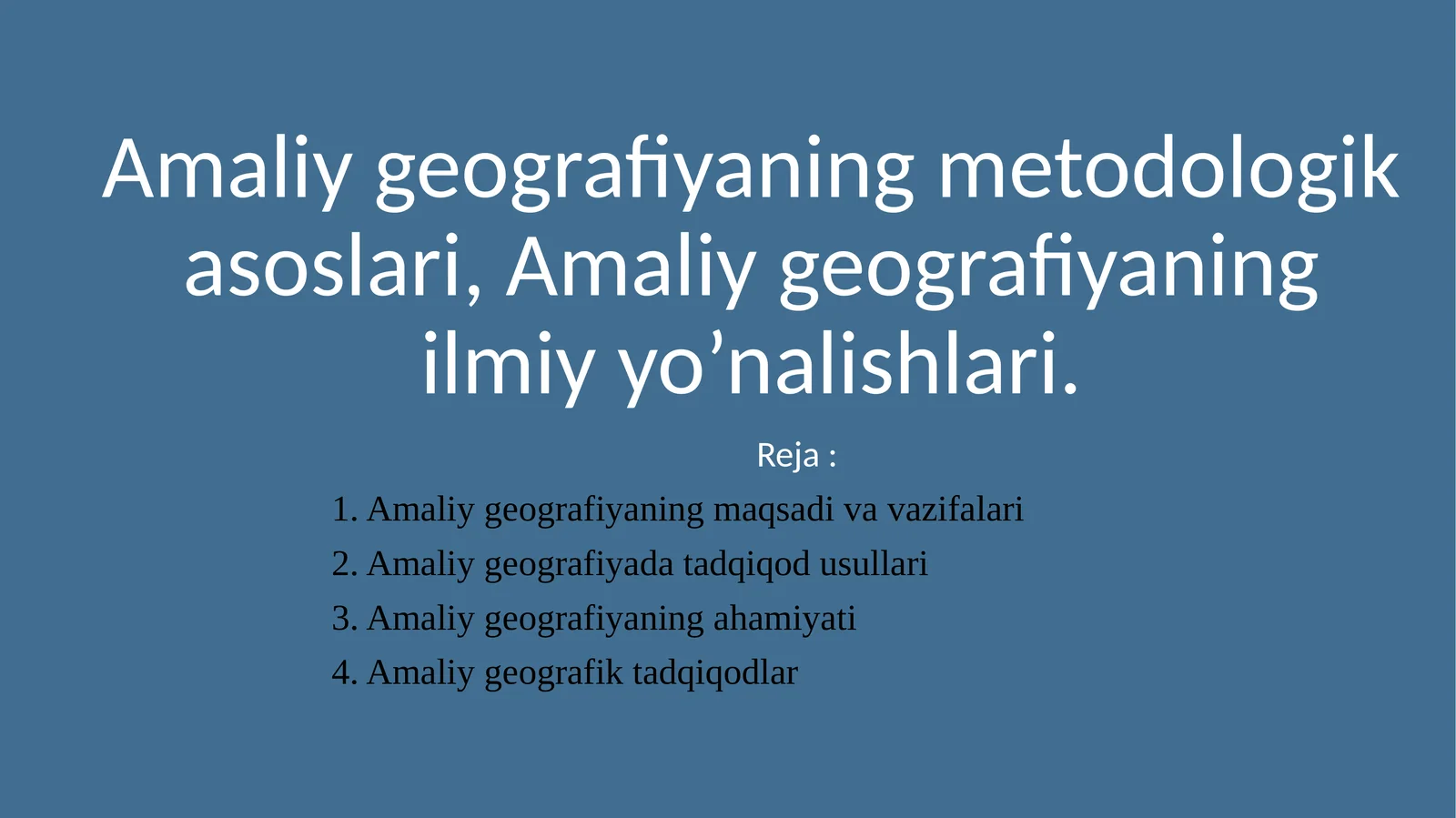 Amaliy geografiyaning metodologik asoslari, Amaliy geografiyaning ilmiy yo’nalishlari.

Reja :

1. Amaliy geografiyaning maqsadi va vazifalari
2. Amaliy geografiyada tadqiqod usullari
3. Amaliy geografiyaning ahamiyati
4. Amaliy geografik tadqiqodlar